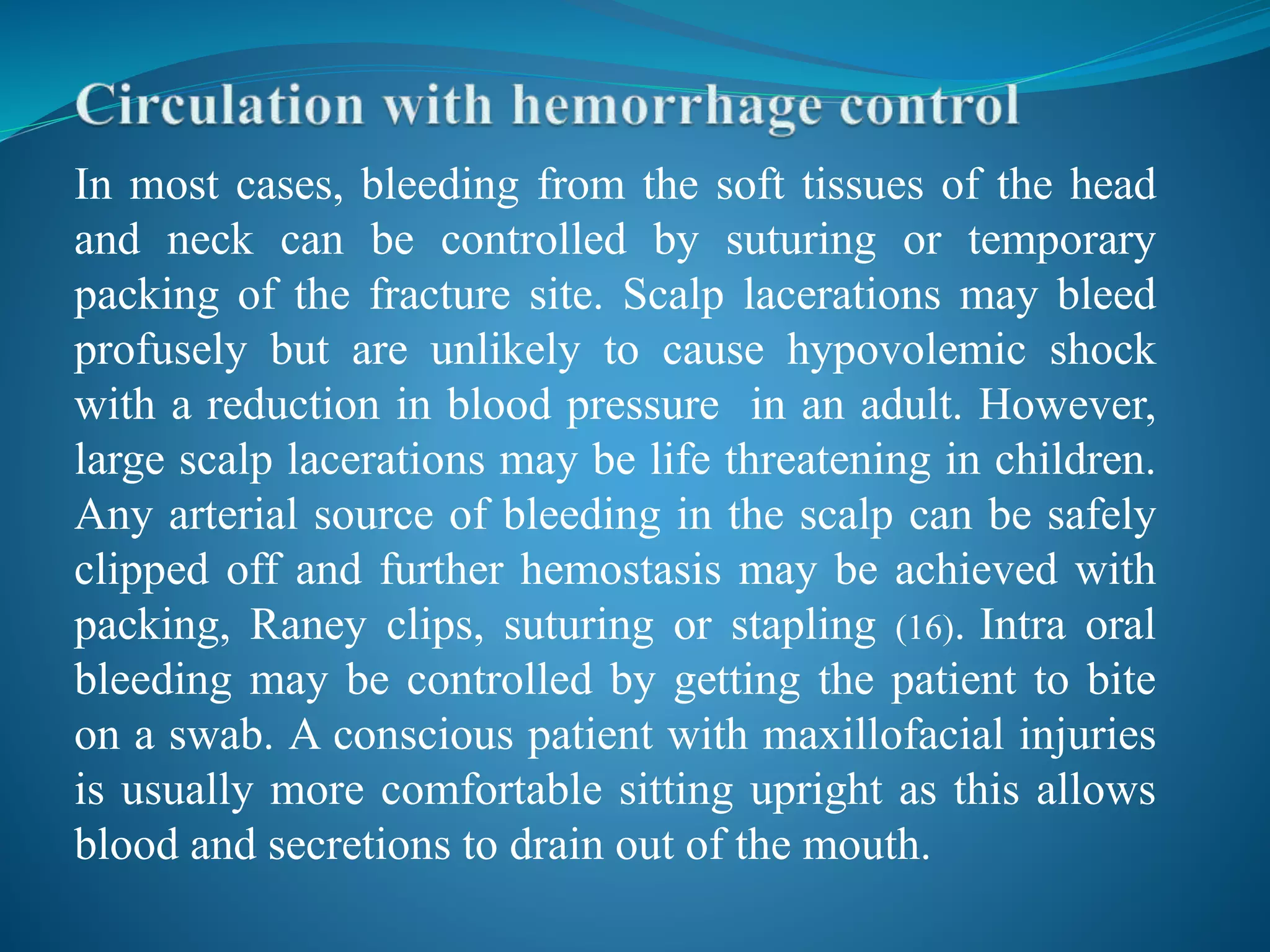 Circulation with hemorrhage control

In most cases, bleeding from the soft tissues of the head and neck can be controlled by suturing or temporary packing of the fracture site. Scalp lacerations may bleed profusely but are unlikely to cause hypovolemic shock with a reduction in blood pressure in an adult. However, large scalp lacerations may be life threatening in children. Any arterial source of bleeding in the scalp can be safely clipped off and further hemostasis may be achieved with packing, Raney clips, suturing or stapling (16). Intra oral bleeding may be controlled by getting the patient to bite on a swab. A conscious patient with maxillofacial injuries is usually more comfortable sitting upright as this allows blood and secretions to drain out of the mouth.